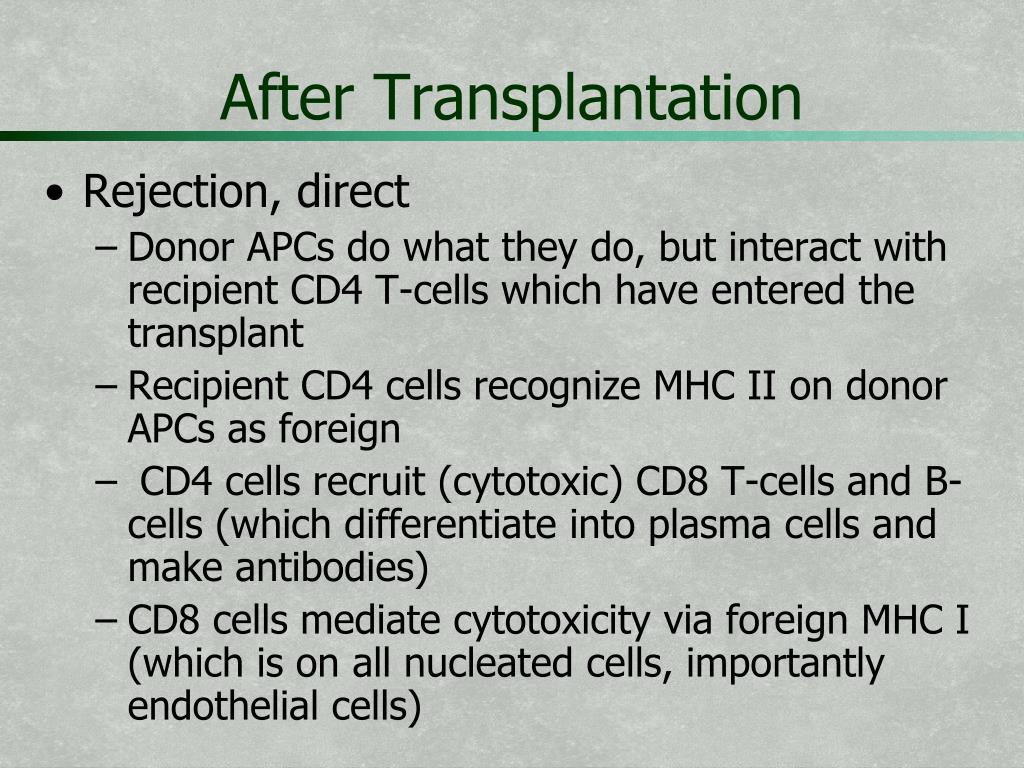 After Transplantation

• Rejection, direct

– Donor APCs do what they do, but interact with recipient CD4 T-cells which have entered the transplant

– Recipient CD4 cells recognize MHC II on donor APCs as foreign

– CD4 cells recruit (cytotoxic) CD8 T-cells and B-cells (which differentiate into plasma cells and make antibodies)

– CD8 cells mediate cytotoxicity via foreign MHC I (which is on all nucleated cells, importantly endothelial cells)